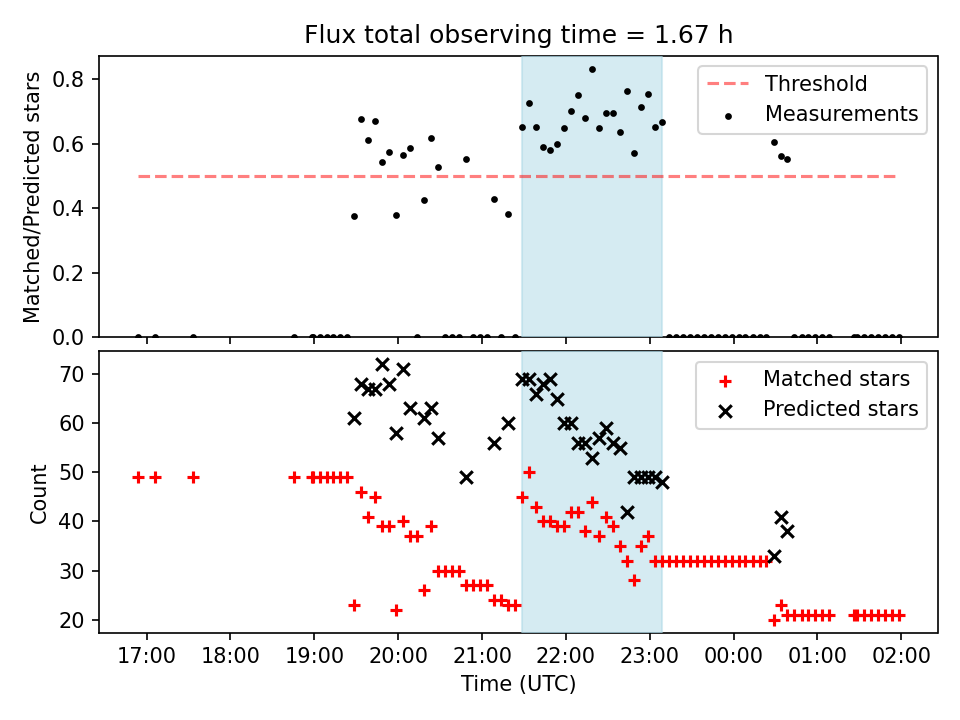 Flux total observing time = 1.67 h

Matched/Predicted stars

0.8
0.6
0.4
0.2
0.0

Threshold
Measurements

Count

70
60
50
40
30
20

Matched stars
Predicted stars

17:00 18:00 19:00 20:00 21:00 22:00 23:00 00:00 01:00 02:00

Time (UTC)